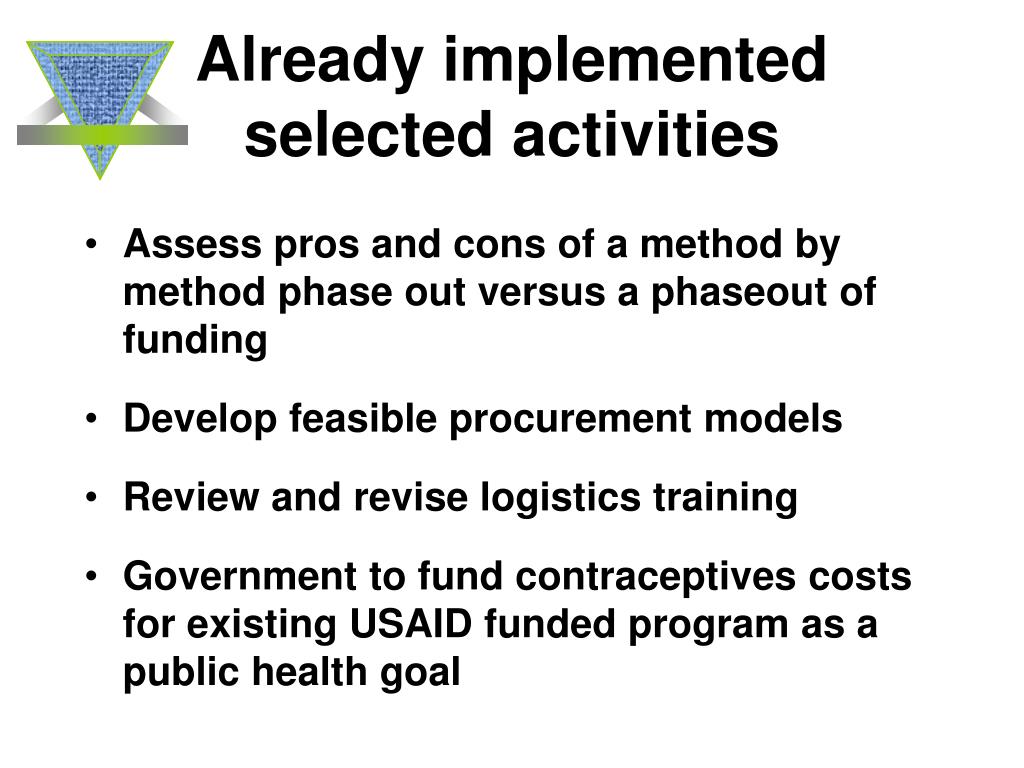 Already implemented selected activities

• Assess pros and cons of a method by method phase out versus a phaseout of funding

• Develop feasible procurement models

• Review and revise logistics training

• Government to fund contraceptives costs for existing USAID funded program as a public health goal